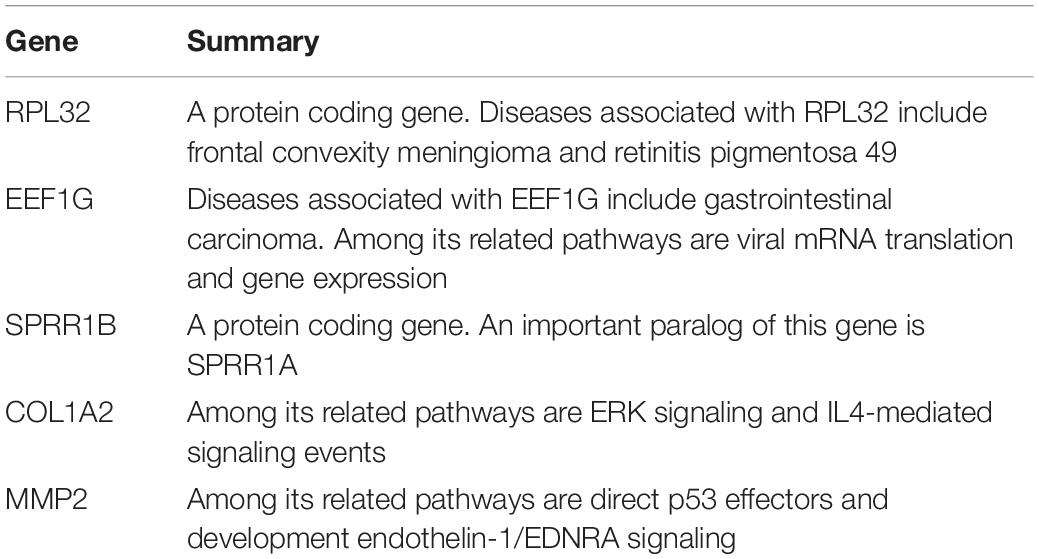 | Gene | Summary |
|---|---|
| RPL32 | A protein coding gene. Diseases associated with RPL32 include frontal convexity meningioma and retinitis pigmentosa 49 |
| EEF1G | Diseases associated with EEF1G include gastrointestinal carcinoma. Among its related pathways are viral mRNA translation and gene expression |
| SPRR1B | A protein coding gene. An important paralog of this gene is SPRR1A |
| COL1A2 | Among its related pathways are ERK signaling and IL4-mediated signaling events |
| MMP2 | Among its related pathways are direct p53 effectors and development endothelin-1/EDNRA signaling |